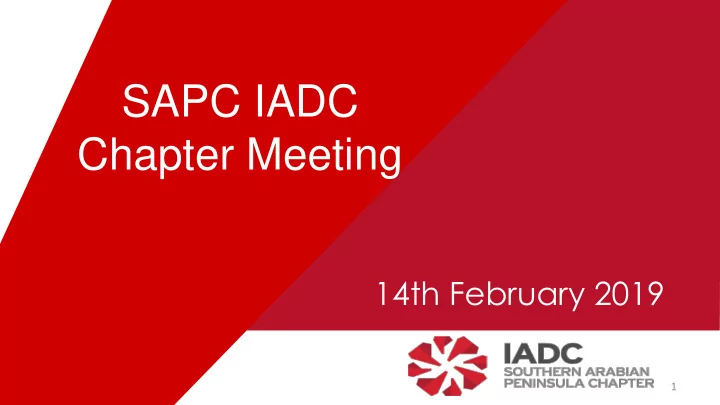 SAPC IADC
Chapter Meeting

14th February 2019

IADC
SOUTHERN ARABIAN
PENINSULA CHAPTER

1